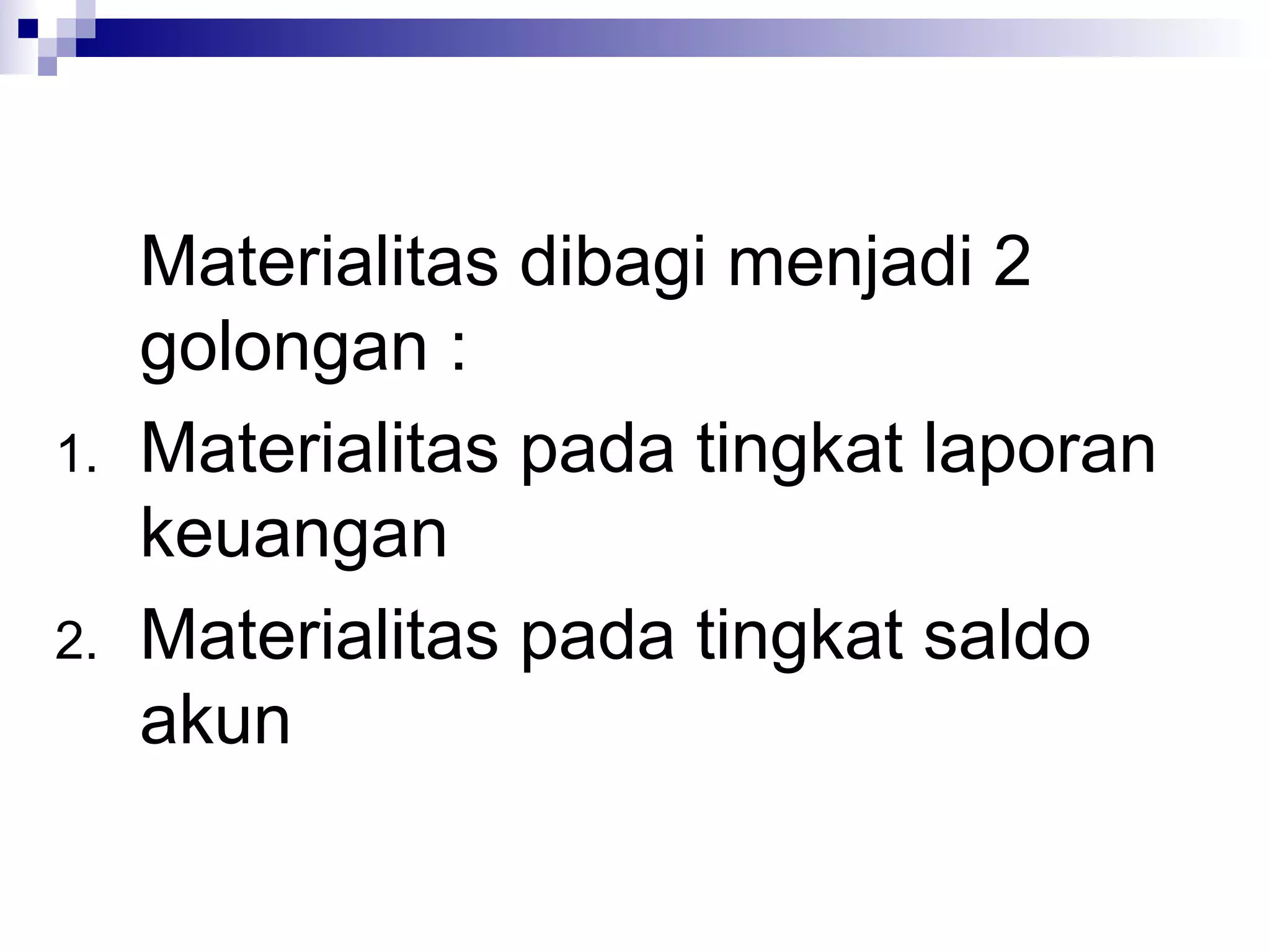 Materialitas dibagi menjadi 2 golongan :

1. Materialitas pada tingkat laporan keuangan
2. Materialitas pada tingkat saldo akun